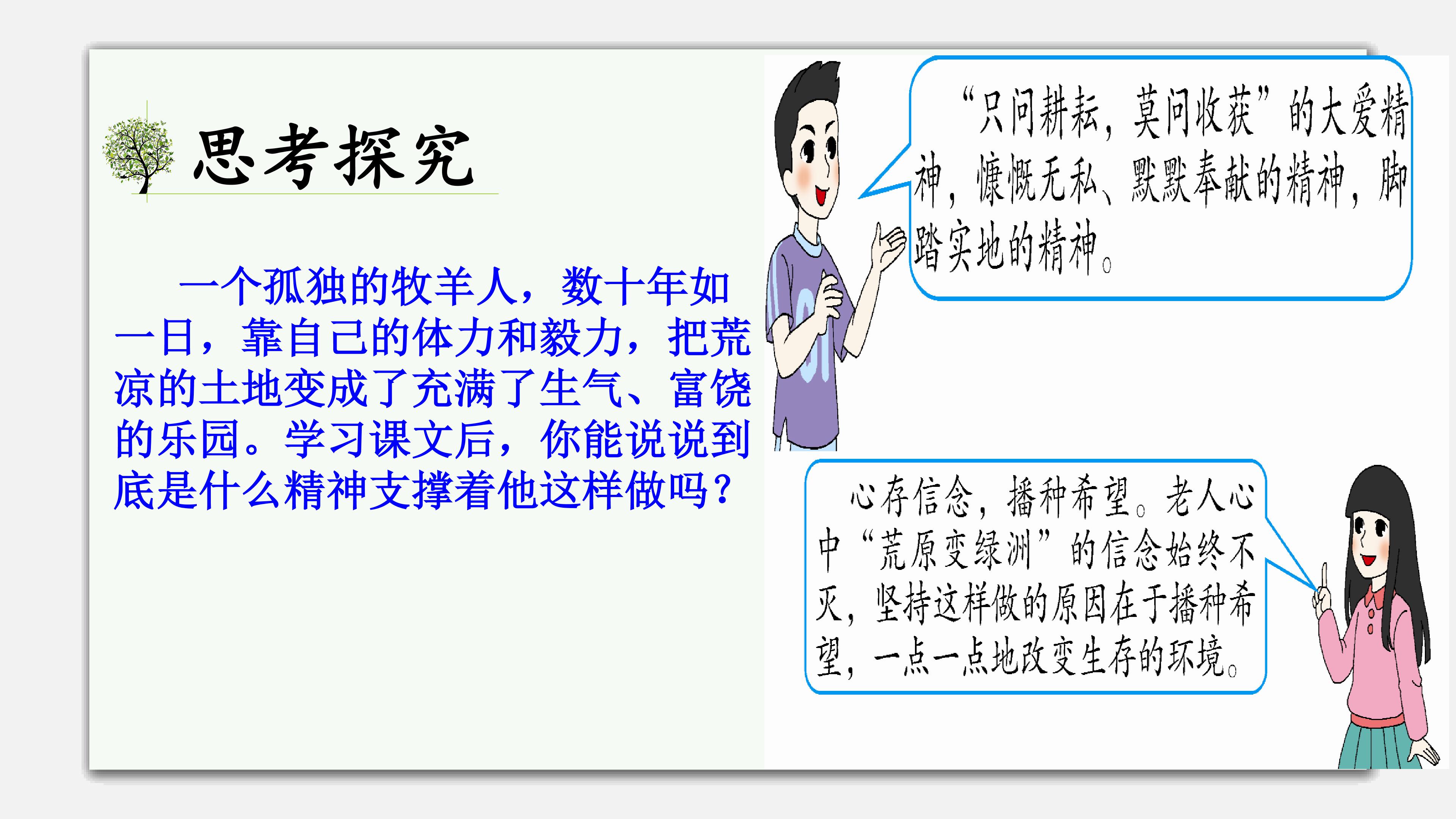 思考探究

一个孤独的牧羊人，数十年如一日，靠自己的体力和毅力，把荒凉的土地变成了充满了生气、富饶的乐园。学习课文后，你能说说到底是什么精神支撑着他这样做吗？

“只问耕耘，莫问收获”的大爱精神，慷慨无私、默默奉献的精神，脚踏实地的精神。

心存信念，播种希望。老人心中“荒原变绿洲”的信念始终不灭，坚持这样做的原因在于播种希望，一点一点地改变生存的环境。